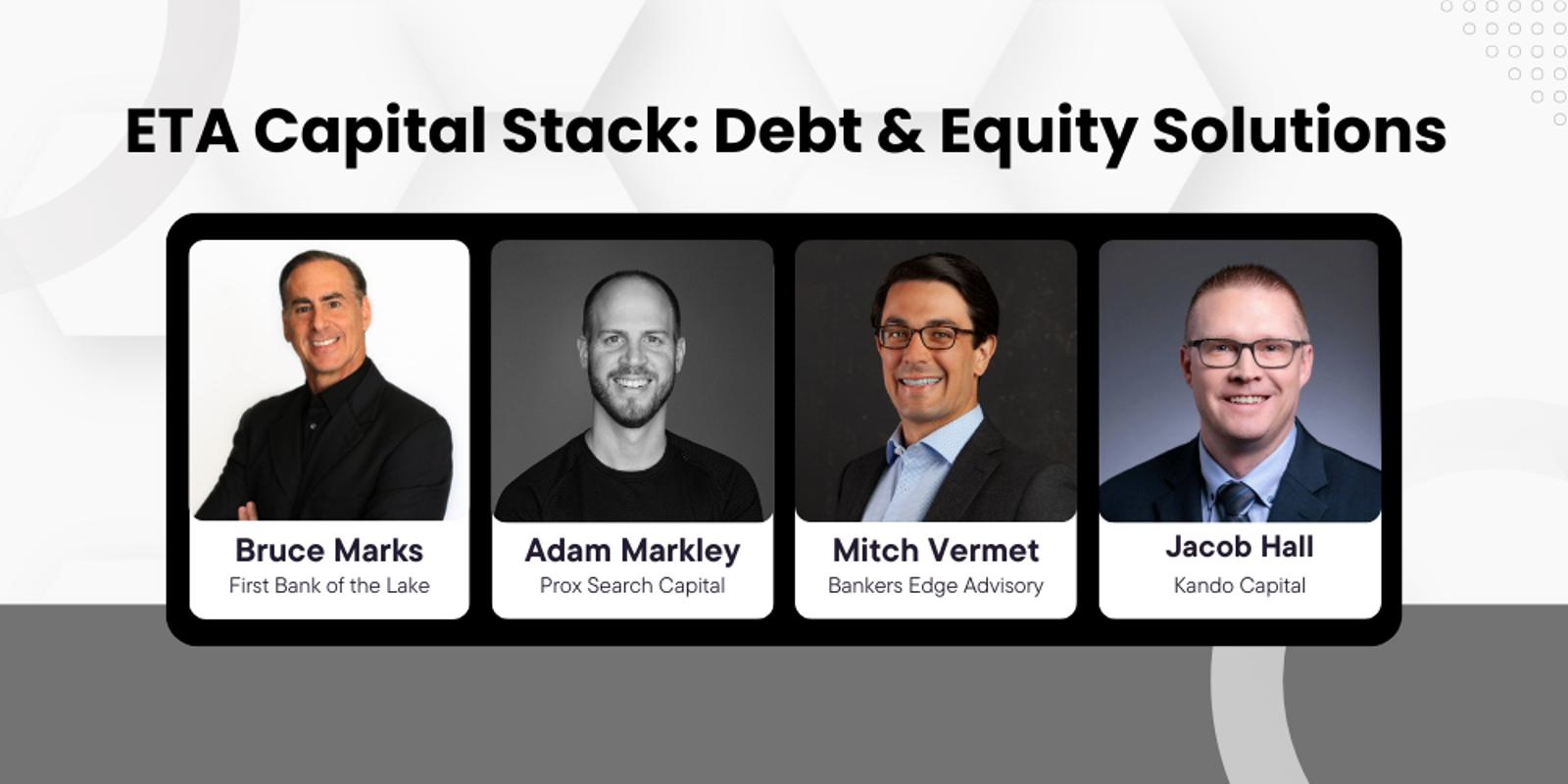 ETA Capital Stack: Debt & Equity Solutions

Bruce Marks
First Bank of the Lake

Adam Markley
Prox Search Capital

Mitch Vermet
Bankers Edge Advisory

Jacob Hall
Kando Capital